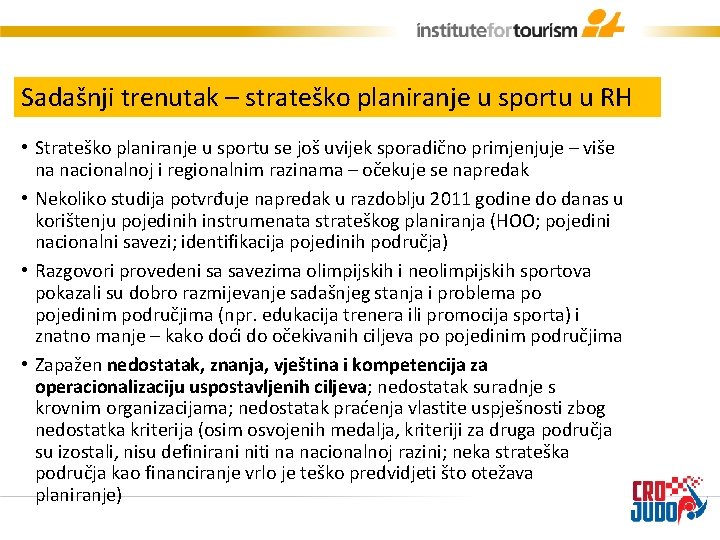 institutefortourism

Sadašnji trenutak – strateško planiranje u sportu u RH

• Strateško planiranje u sportu se još uvijek sporadično primjenjuje – više na nacionalnoj i regionalnim razinama – očekuje se napredak

• Nekoliko studija potvrđuje napredak u razdoblju 2011 godine do danas u korištenju pojedinih instrumenata strateškog planiranja (HOO; pojedini nacionalni savezi; identifikacija pojedinih područja)

• Razgovori provedeni sa savezima olimpijskih i neolimpijskih sportova pokazali su dobro razmijevanje sadašnjeg stanja i problema po pojedinim područjima (npr. edukacija trenera ili promocija sporta) i znatno manje – kako doći do očekivanih ciljeva po pojedinim područjima

• Zapažen nedostatak, znanja, vještina i kompetencija za operacionalizaciju uspostavljenih ciljeva; nedostatak suradnje s krovnim organizacijama; nedostatak praćenja vlastite uspješnosti zbog nedostatka kriterija (osim osvojenih medalja, kriteriji za druga područja su izostali, nisu definirani niti na nacionalnoj razini; neka strateška područja kao financiranje vrlo je teško predvidjeti što otežava planiranje)

CRO JUDO